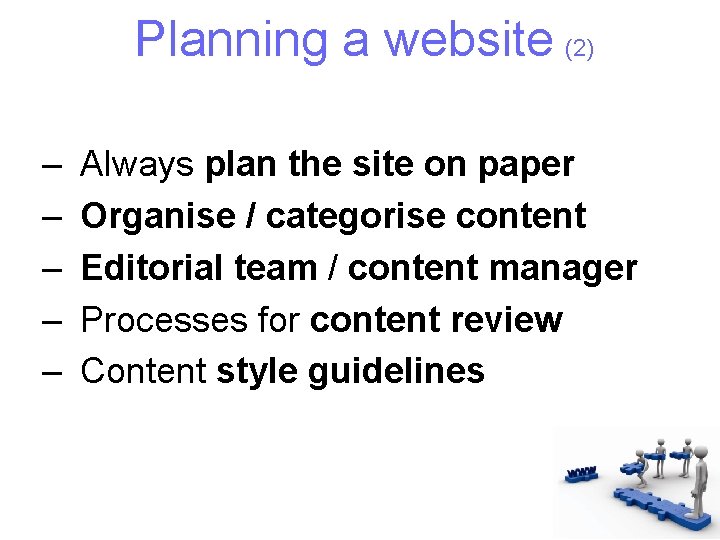 Planning a website (2)

– Always plan the site on paper
– Organise / categorise content
– Editorial team / content manager
– Processes for content review
– Content style guidelines

www